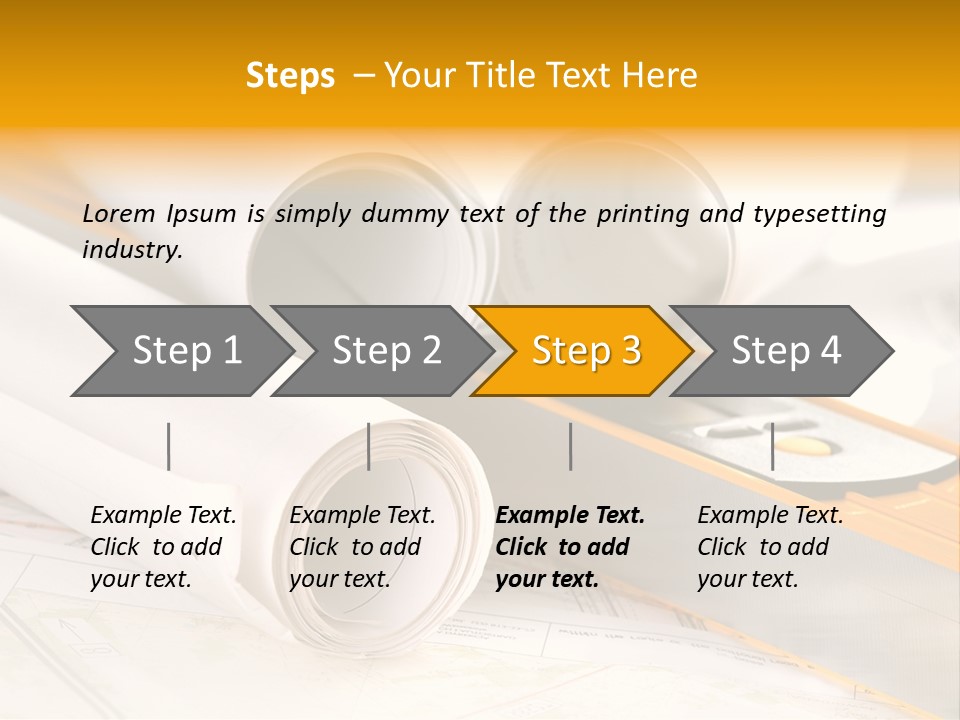 Steps – Your Title Text Here

Lorem Ipsum is simply dummy text of the printing and typesetting industry.

Step 1

Step 2

Step 3

Step 4

Example Text. Click to add your text.

Example Text. Click to add your text.

Example Text. Click to add your text.

Example Text. Click to add your text.